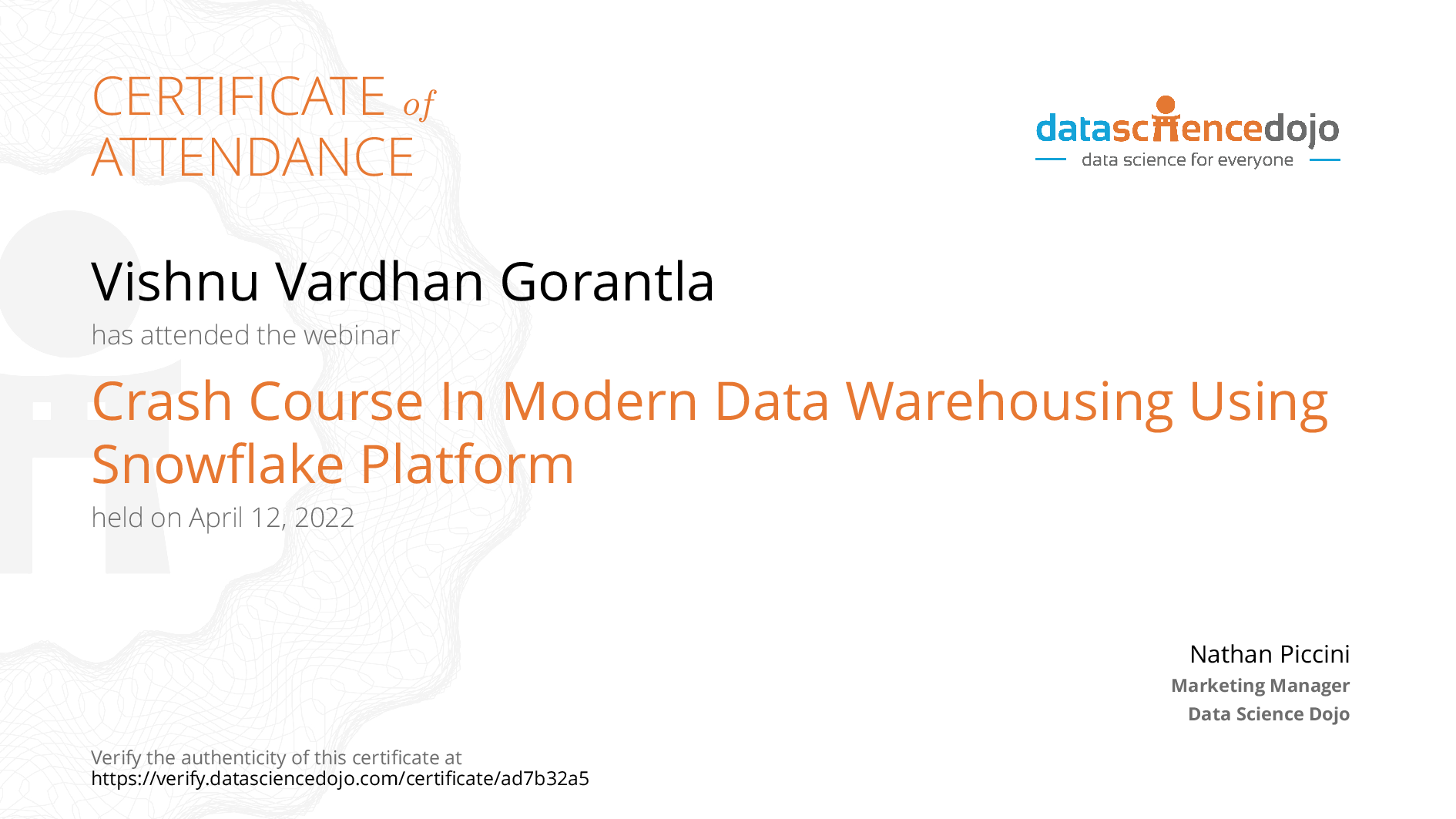 CERTIFICATE of
ATTENDANCE

datasciencedojo
data science for everyone

Vishnu Vardhan Gorantla
has attended the webinar

Crash Course In Modern Data Warehousing Using Snowflake Platform
held on April 12, 2022

Nathan Piccini
Marketing Manager
Data Science Dojo

Verify the authenticity of this certificate at
https://verify.datasciencedojo.com/certificate/ad7b32a5